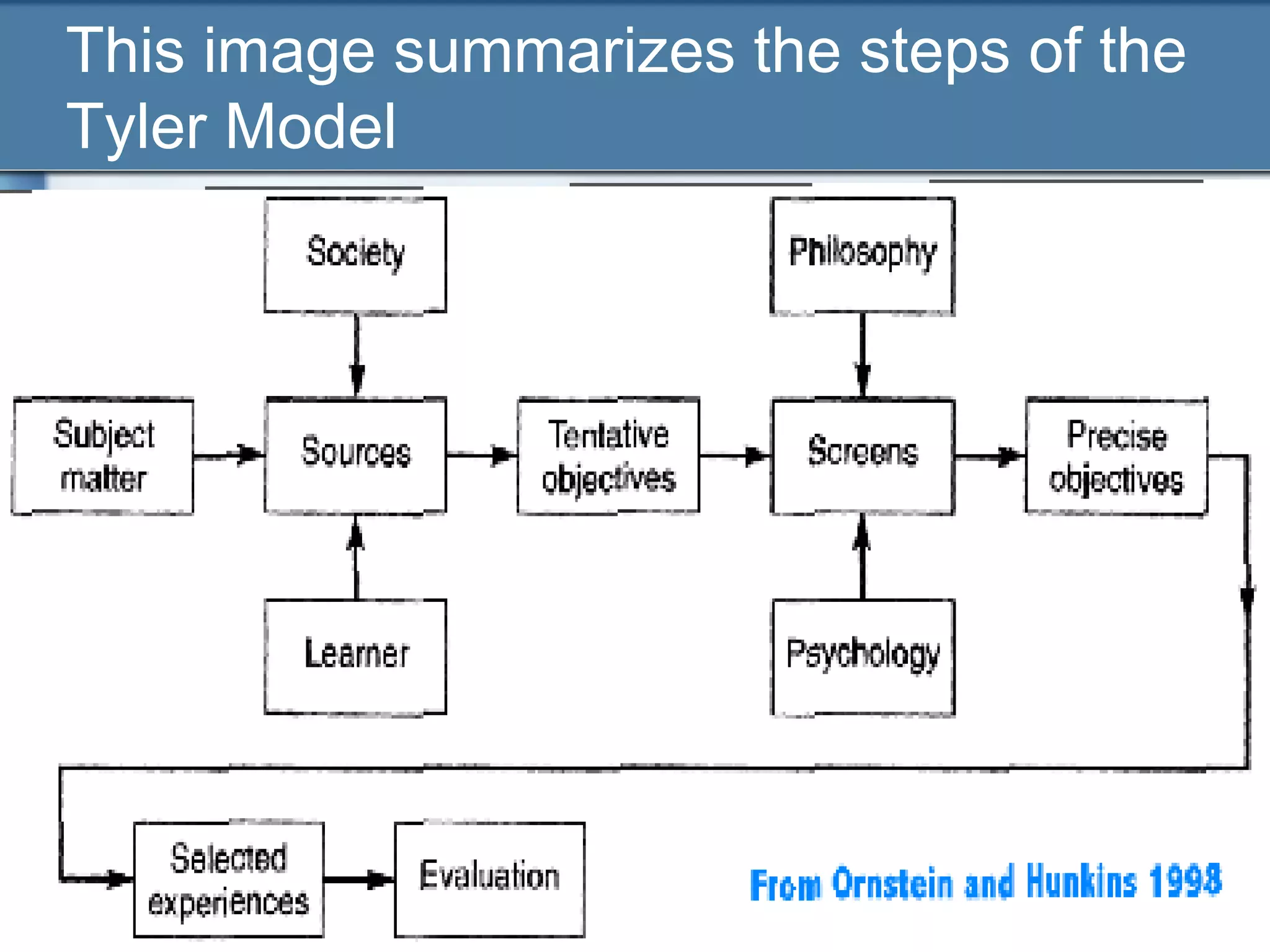 This image summarizes the steps of the Tyler Model

Society

Philosophy

Subject matter

Sources

Tentative objectives

Screens

Precise objectives

Learner

Psychology

Selected experiences

Evaluation

From Ornstein and Hunkins 1998